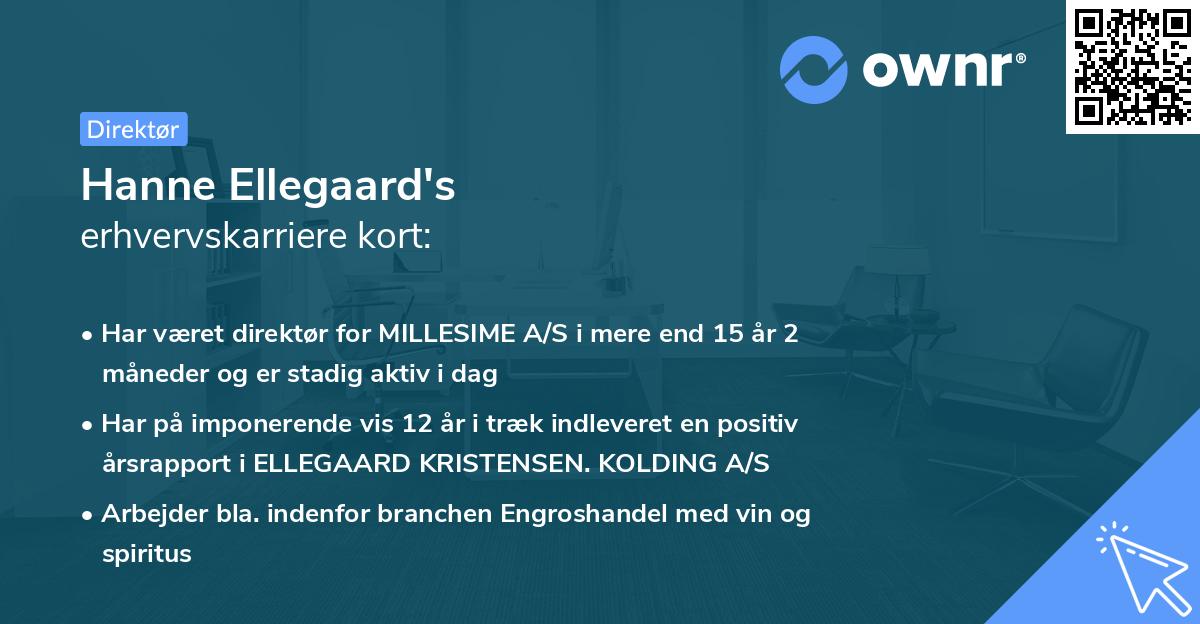 ownr®

Direktør

Hanne Ellegaard's
erhvervskarriere kort:

• Har været direktør for MILLESIME A/S i mere end 15 år 2 måneder og er stadig aktiv i dag

• Har på imponerende vis 12 år i træk indleveret en positiv årsrapport i ELLEGAARD KRISTENSEN. KOLDING A/S

• Arbejder bla. indenfor branchen Engroshandel med vin og spiritus